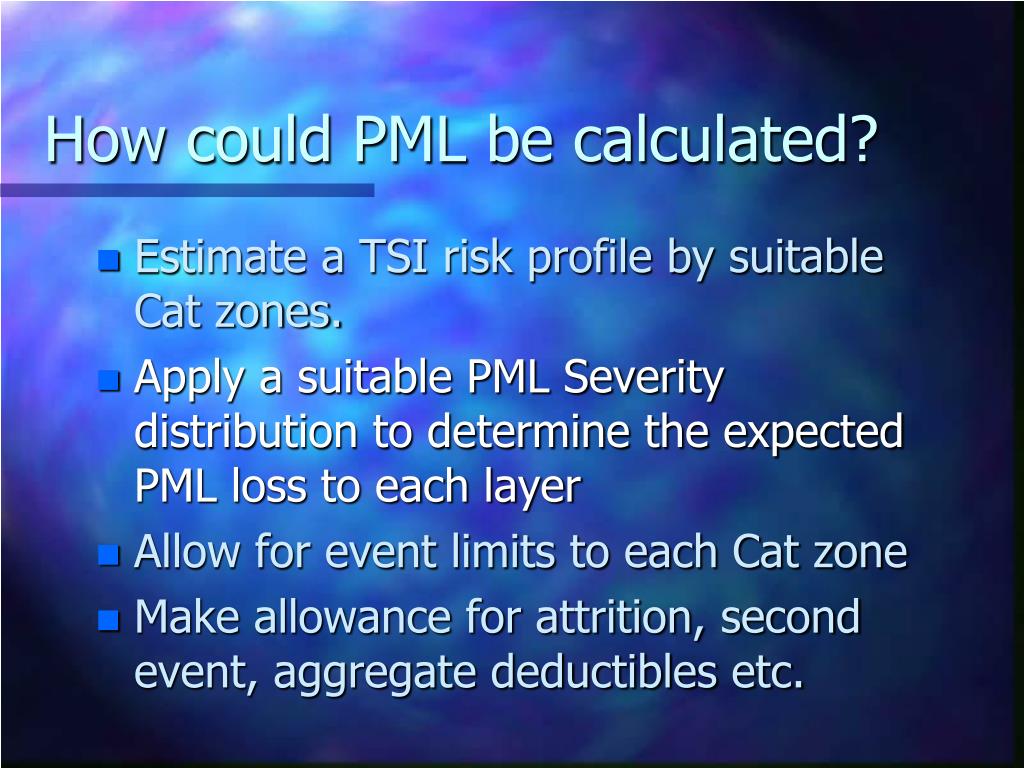 How could PML be calculated?

- Estimate a TSI risk profile by suitable Cat zones.
- Apply a suitable PML Severity distribution to determine the expected PML loss to each layer
- Allow for event limits to each Cat zone
- Make allowance for attrition, second event, aggregate deductibles etc.